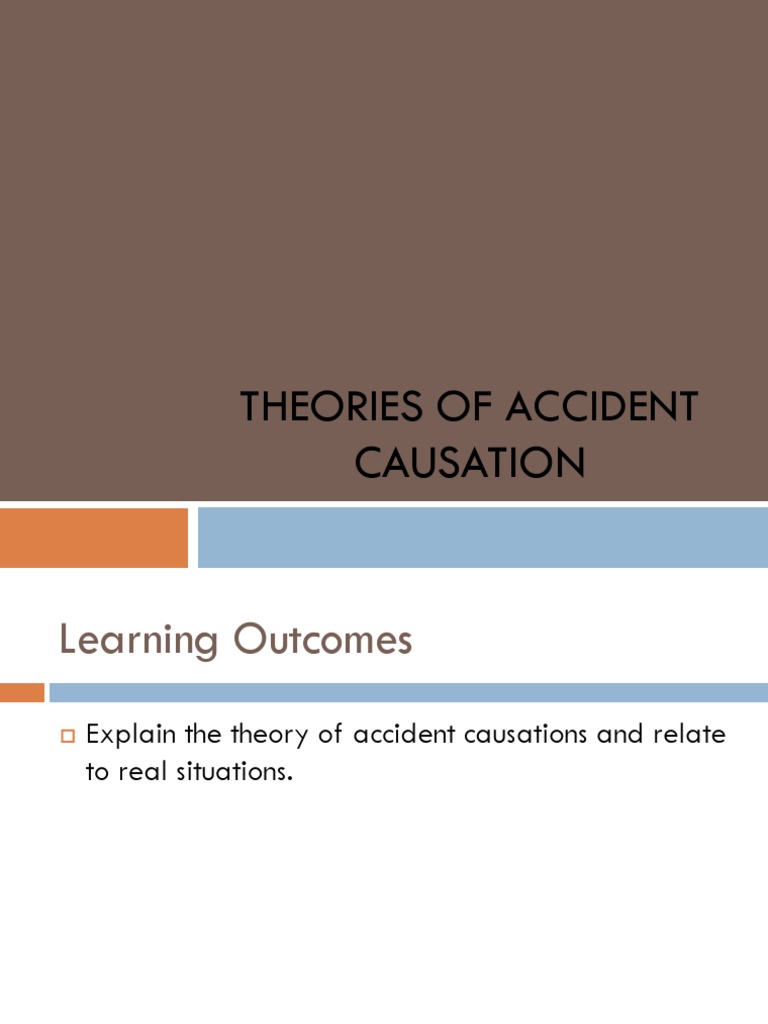 THEORIES OF ACCIDENT CAUSATION

Learning Outcomes

Explain the theory of accident causations and relate to real situations.